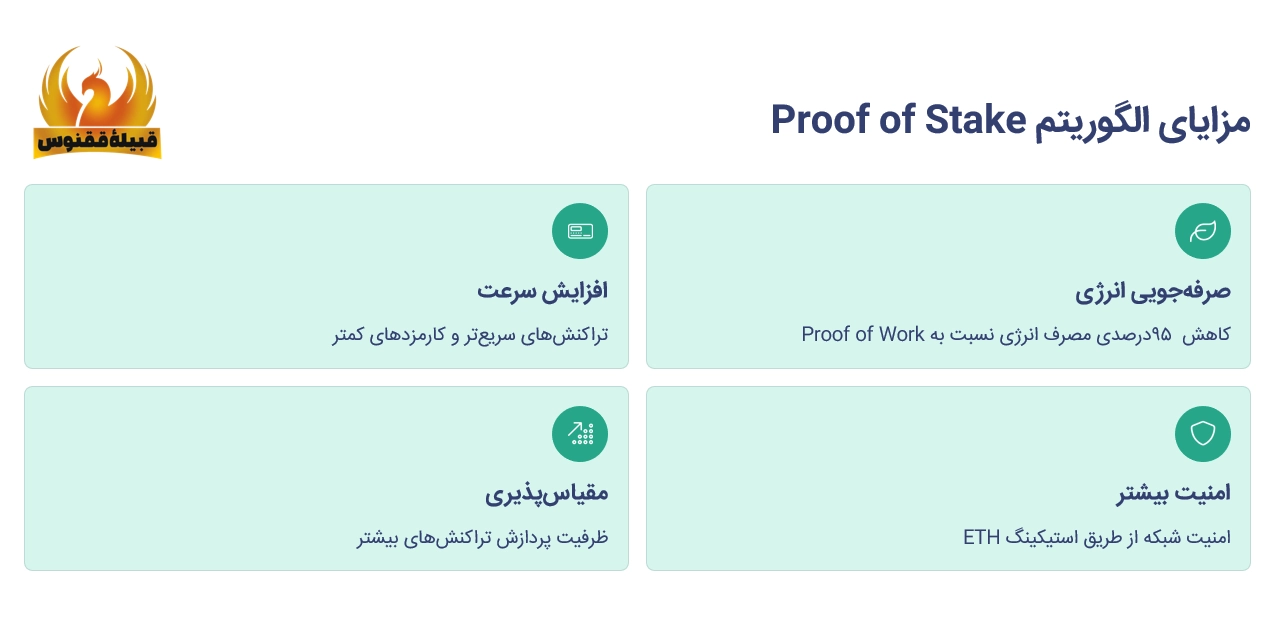 قبیلهٔ ققنوس

مزایای الگوریتم Proof of Stake

صرفه‌جویی انرژی

کاهش ۹۵درصدی مصرف انرژی نسبت به Proof of Work

افزایش سرعت

تراکنش‌های سریع‌تر و کارمزدهای کمتر

امنیت بیشتر

امنیت شبکه از طریق استیکینگ ETH

مقیاس‌پذیری

ظرفیت پردازش تراکنش‌های بیشتر